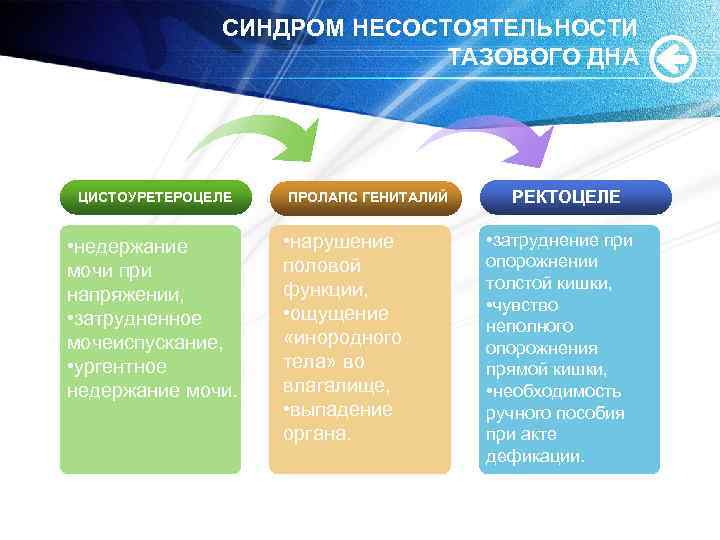 СИНДРОМ НЕСОСТОЯТЕЛЬНОСТИ ТАЗОВОГО ДНА

ЦИСТОУРЕТЕРОЦЕЛЕ

•недержание мочи при напряжении,
•затрудненное мочеиспускание,
•ургентное недержание мочи.

ПРОЛАПС ГЕНИТАЛИЙ

•нарушение половой функции,
•ощущение «инородного тела» во влагалище,
•выпадение органа.

РЕКТОЦЕЛЕ

•затруднение при опорожнении толстой кишки,
•чувство неполного опорожнения прямой кишки,
•необходимость ручного пособия при акте дефикации.